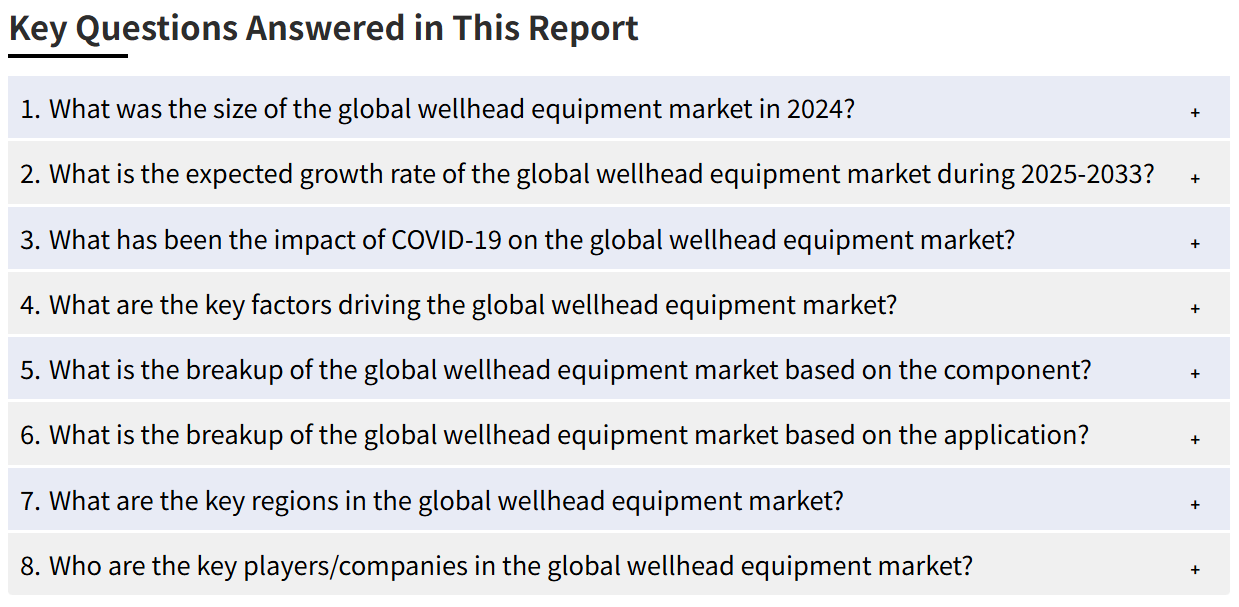 Key Questions Answered in This Report

1. What was the size of the global wellhead equipment market in 2024? +

2. What is the expected growth rate of the global wellhead equipment market during 2025-2033? +

3. What has been the impact of COVID-19 on the global wellhead equipment market? +

4. What are the key factors driving the global wellhead equipment market? +

5. What is the breakup of the global wellhead equipment market based on the component? +

6. What is the breakup of the global wellhead equipment market based on the application? +

7. What are the key regions in the global wellhead equipment market? +

8. Who are the key players/companies in the global wellhead equipment market? +